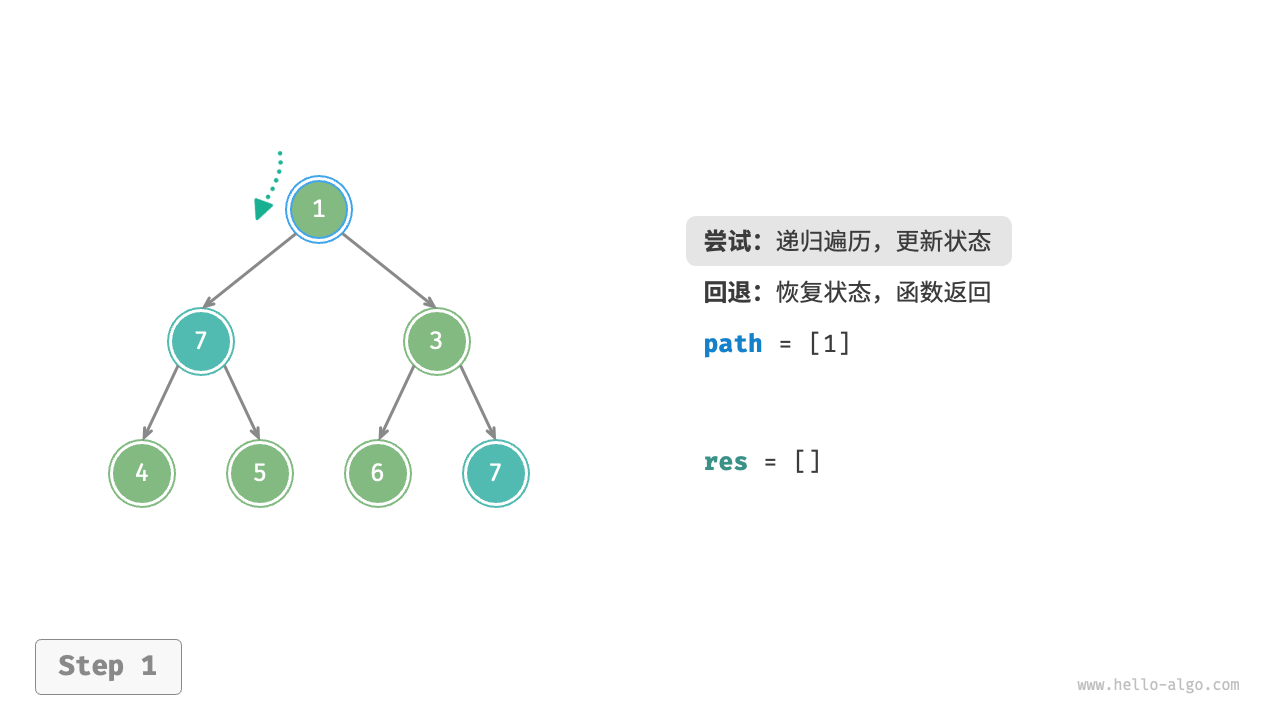 1

7

3

4

5

6

7

尝试：递归遍历，更新状态

回退：恢复状态，函数返回

path = [1]

res = []

Step 1

www.hello-algo.com